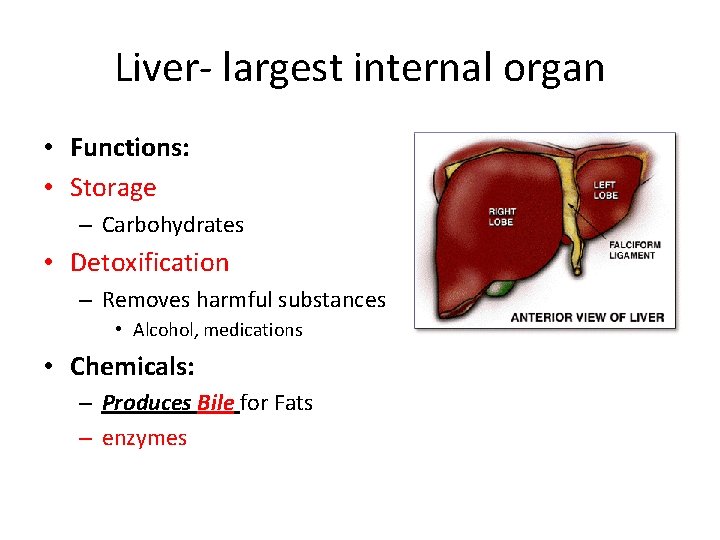 Liver- largest internal organ

• Functions:
• Storage
– Carbohydrates
• Detoxification
– Removes harmful substances
• Alcohol, medications
• Chemicals:
– Produces Bile for Fats
– enzymes

RIGHT LOBE
LEFT LOBE
FALCIFORM LIGAMENT
ANTERIOR VIEW OF LIVER